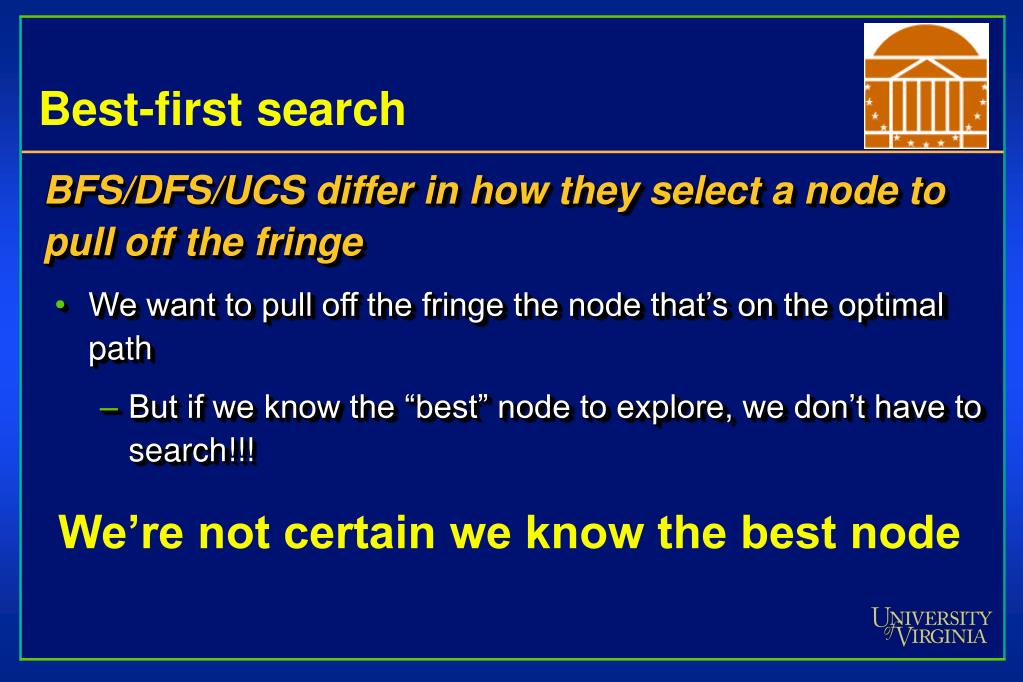 Best-first search

BFS/DFS/UCS differ in how they select a node to pull off the fringe

• We want to pull off the fringe the node that's on the optimal path

– But if we know the "best" node to explore, we don't have to search!!!

We're not certain we know the best node

UNIVERSITY of VIRGINIA